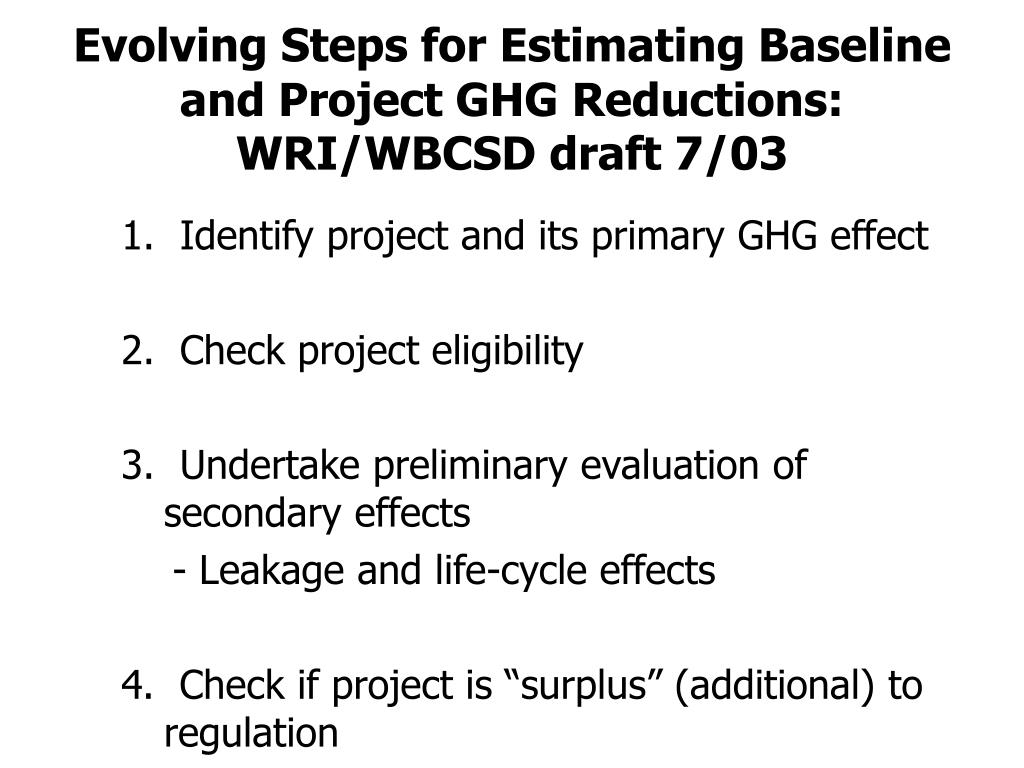 Evolving Steps for Estimating Baseline and Project GHG Reductions: WRI/WBCSD draft 7/03

1. Identify project and its primary GHG effect

2. Check project eligibility

3. Undertake preliminary evaluation of secondary effects
- Leakage and life-cycle effects

4. Check if project is “surplus” (additional) to regulation